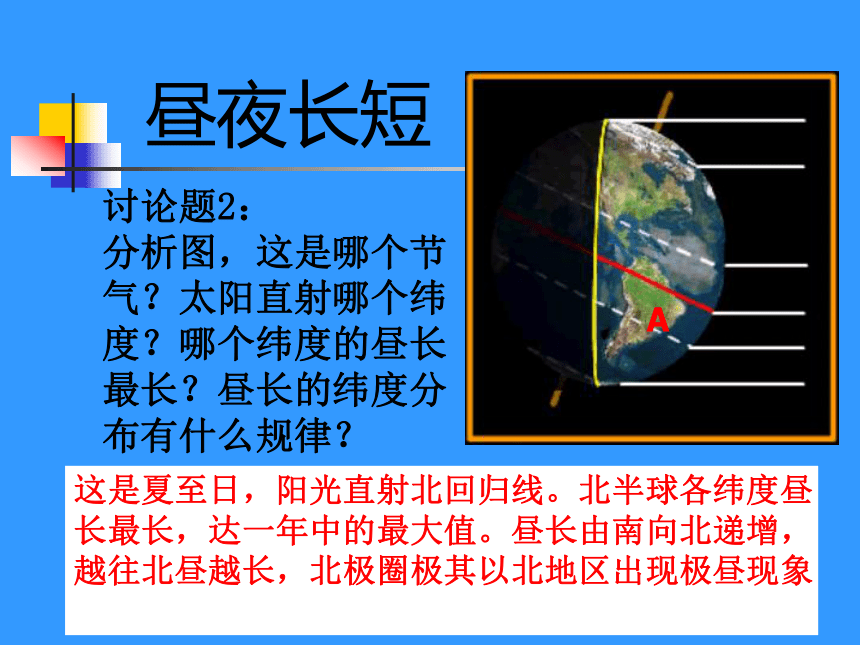 昼夜长短

讨论题2：
分析图，这是哪个节气？太阳直射哪个纬度？哪个纬度的昼长最长？昼长的纬度分布有什么规律？

A

这是夏至日，阳光直射北回归线。北半球各纬度昼长最长，达一年中的最大值。昼长由南向北递增，越往北昼越长，北极圈极其以北地区出现极昼现象